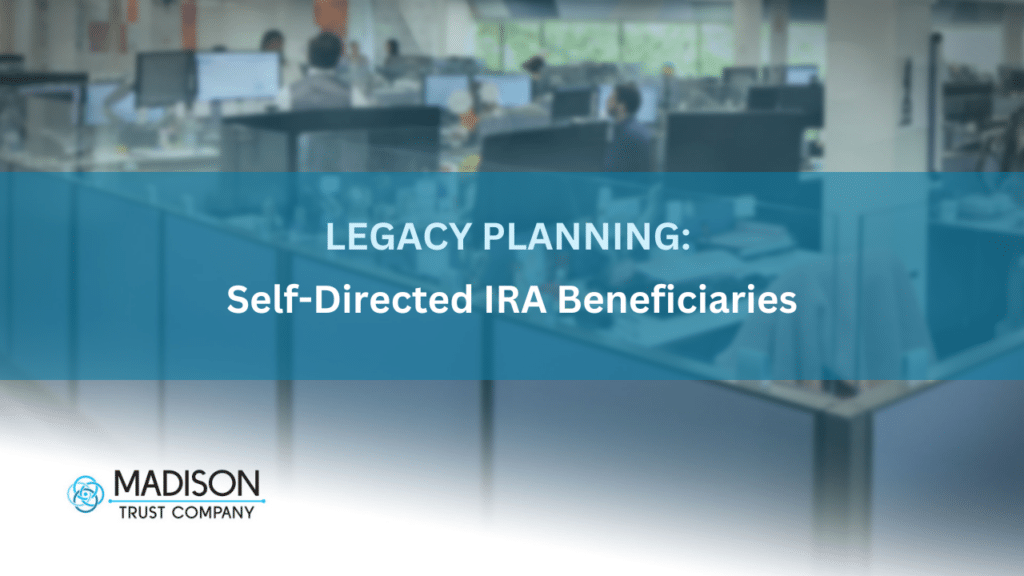 LEGACY PLANNING:

Self-Directed IRA Beneficiaries

MADISON
TRUST COMPANY